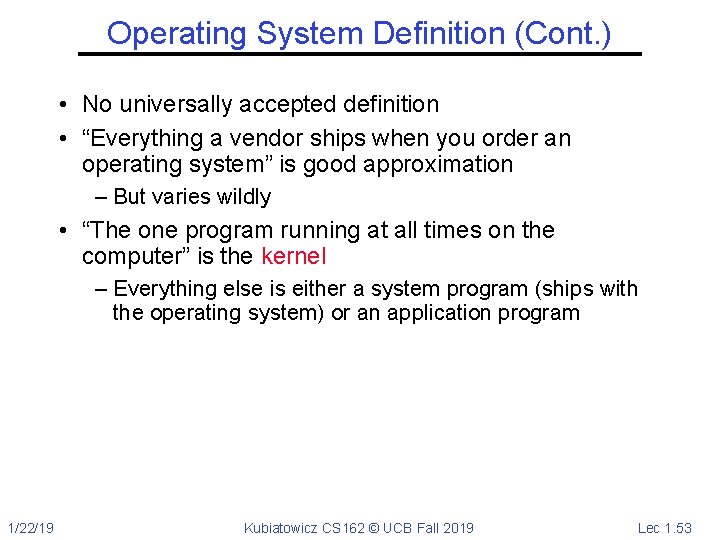 Operating System Definition (Cont.)

• No universally accepted definition

• “Everything a vendor ships when you order an operating system” is good approximation

– But varies wildly

• “The one program running at all times on the computer” is the kernel

– Everything else is either a system program (ships with the operating system) or an application program

1/22/19

Kubiatowicz CS162 © UCB Fall 2019

Lec 1.53